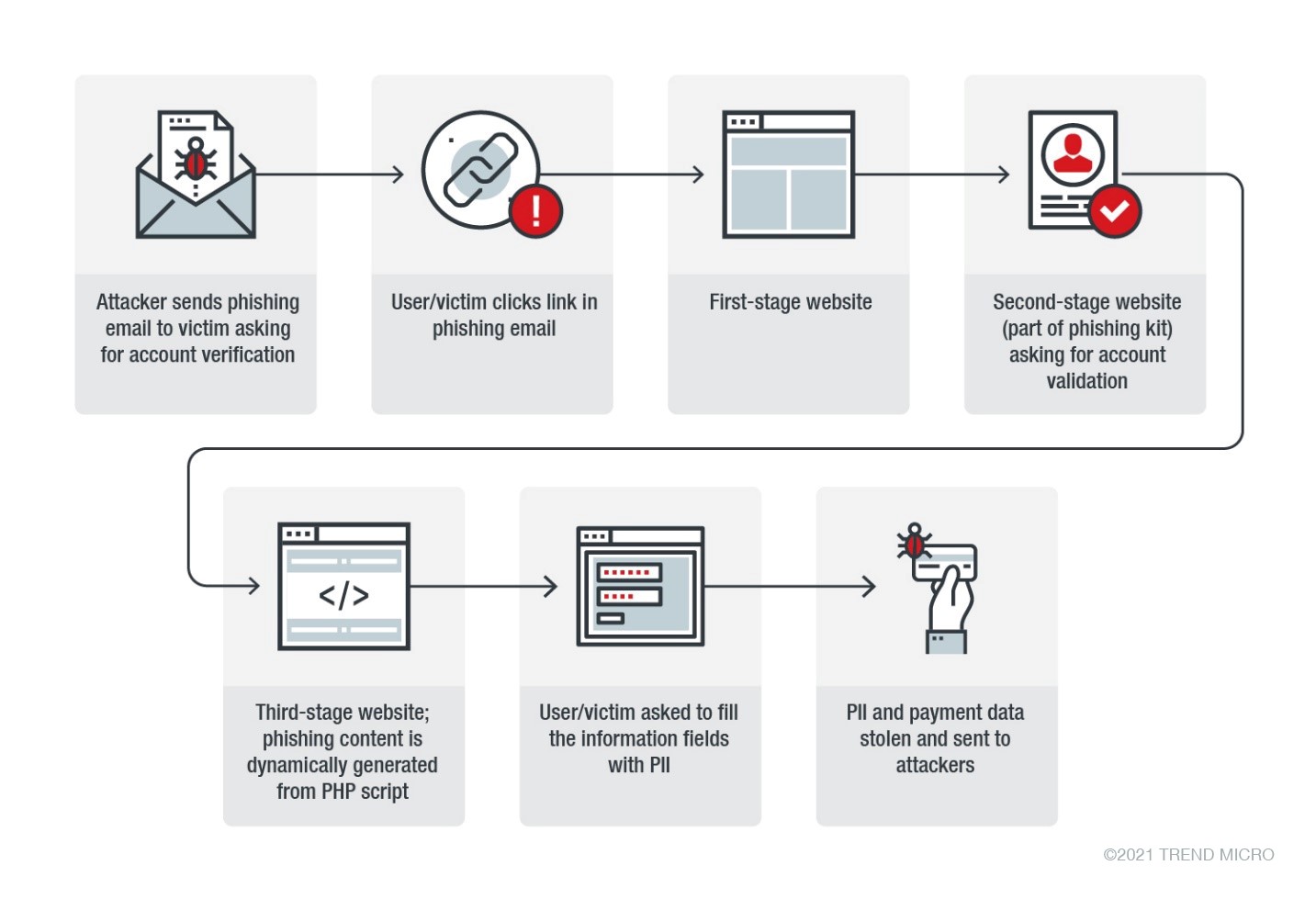 Attacker sends phishing email to victim asking for account verification

User/victim clicks link in phishing email

First-stage website

Second-stage website (part of phishing kit) asking for account validation

</>

Third-stage website; phishing content is dynamically generated from PHP script

User/victim asked to fill the information fields with PII

PII and payment data stolen and sent to attackers

©2021 TREND MICRO